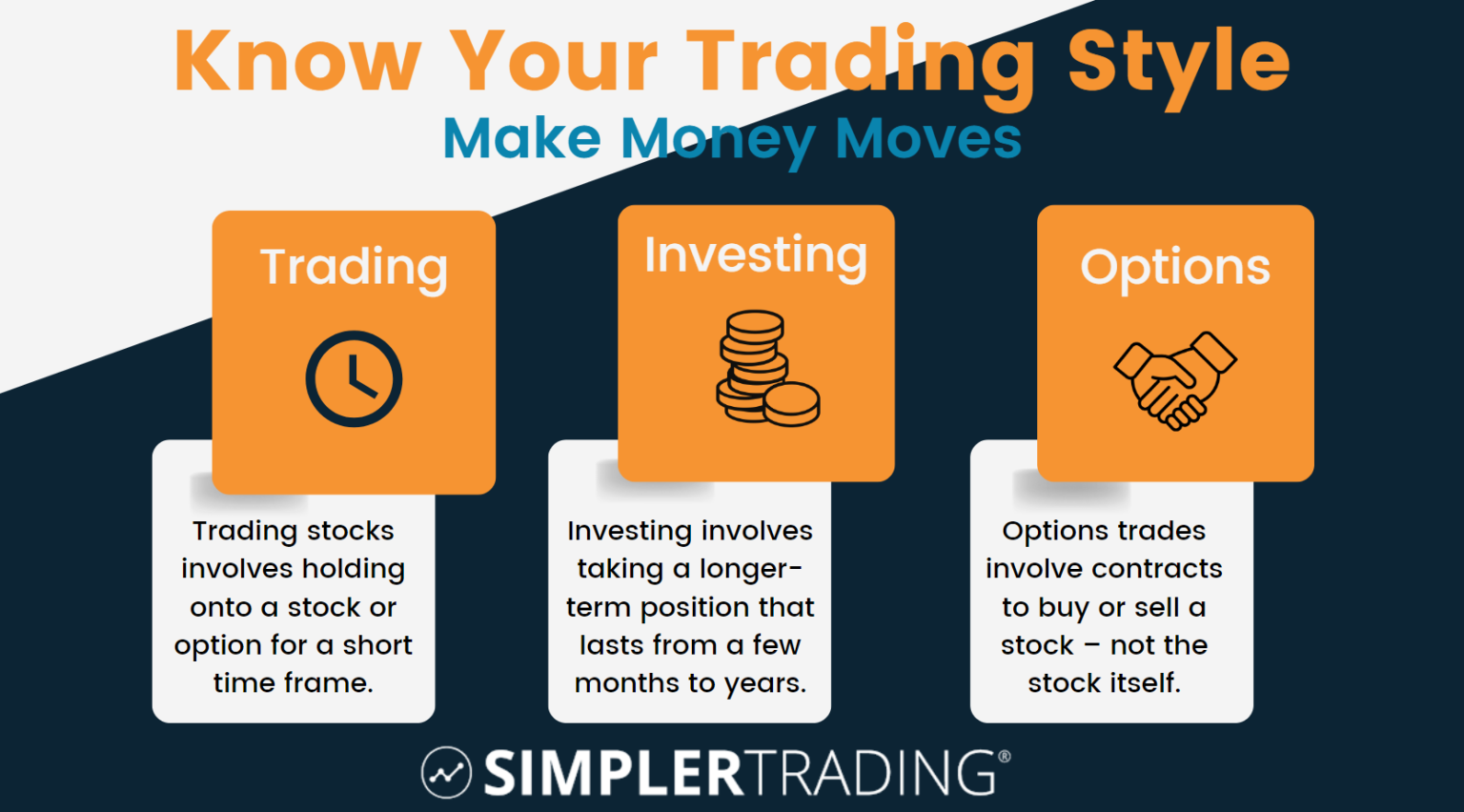 Know Your Trading Style
Make Money Moves

Trading

Trading stocks involves holding onto a stock or option for a short time frame.

Investing

Investing involves taking a longer-term position that lasts from a few months to years.

Options

Options trades involve contracts to buy or sell a stock – not the stock itself.

SIMPLERTRADING®